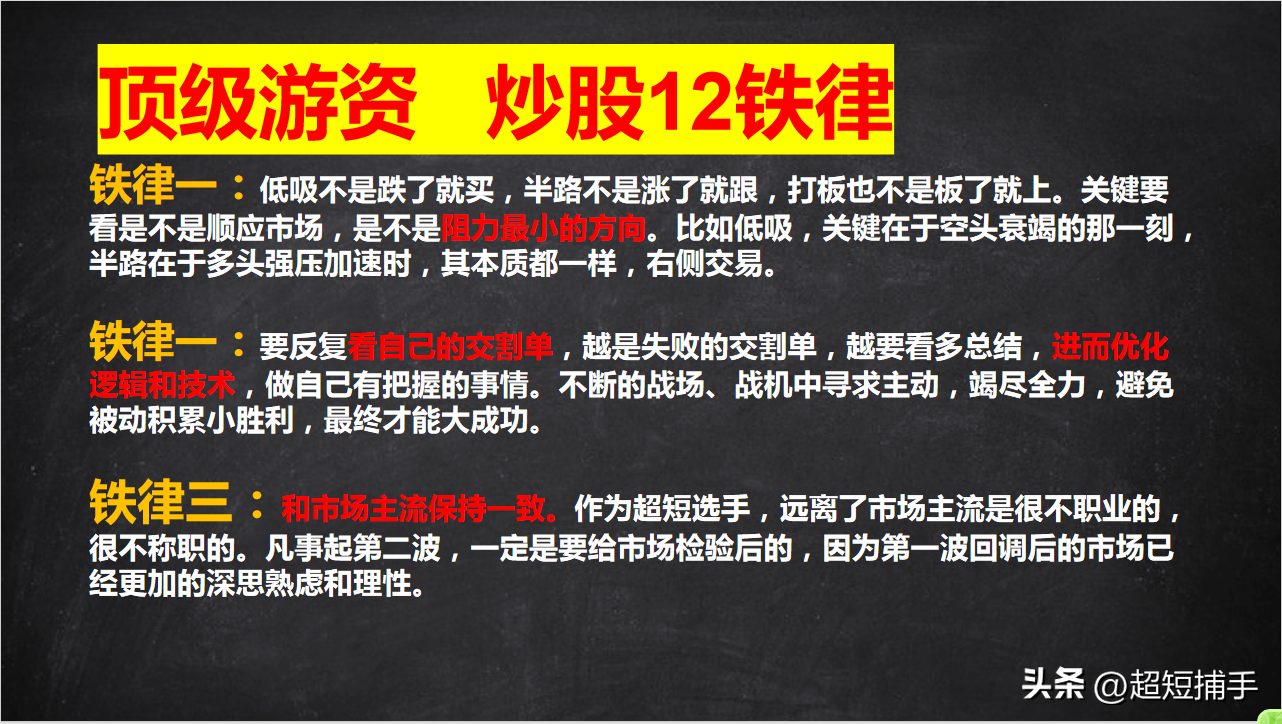 顶级游资　炒股12铁律

铁律一：低吸不是跌了就买，半路不是涨了就跟，打板也不是板了就上。关键要看是不是顺应市场，是不是阻力最小的方向。比如低吸，关键在于空头衰竭的那一刻，半路在于多头强压加速时，其本质都一样，右侧交易。

铁律一：要反复看自己的交割单，越是失败的交割单，越要看多总结，进而优化逻辑和技术，做自己有把握的事情。不断的战场、战机中寻求主动，竭尽全力，避免被动积累小胜利，最终才能大成功。

铁律三：和市场主流保持一致。作为超短选手，远离了市场主流是很不职业的，很不称职的。凡事起第二波，一定是要给市场检验后的，因为第一波回调后的市场已经更加的深思熟虑和理性。

头条 @超短捕手